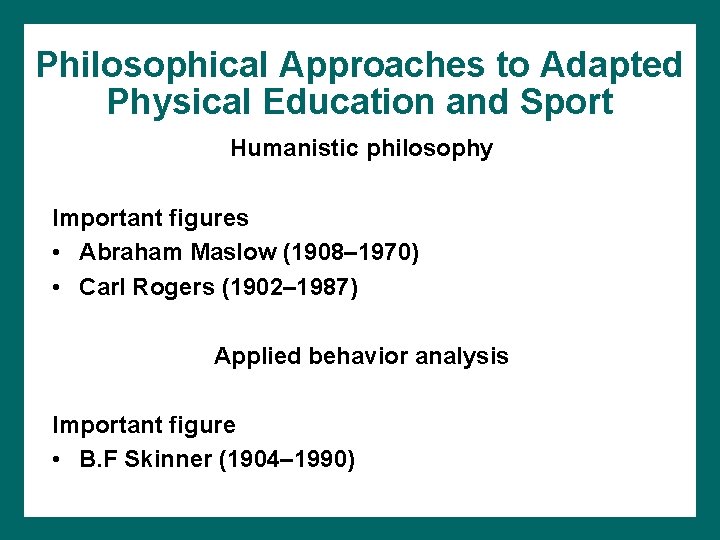 Philosophical Approaches to Adapted Physical Education and Sport

Humanistic philosophy

Important figures
• Abraham Maslow (1908–1970)
• Carl Rogers (1902–1987)

Applied behavior analysis

Important figure
• B.F Skinner (1904–1990)